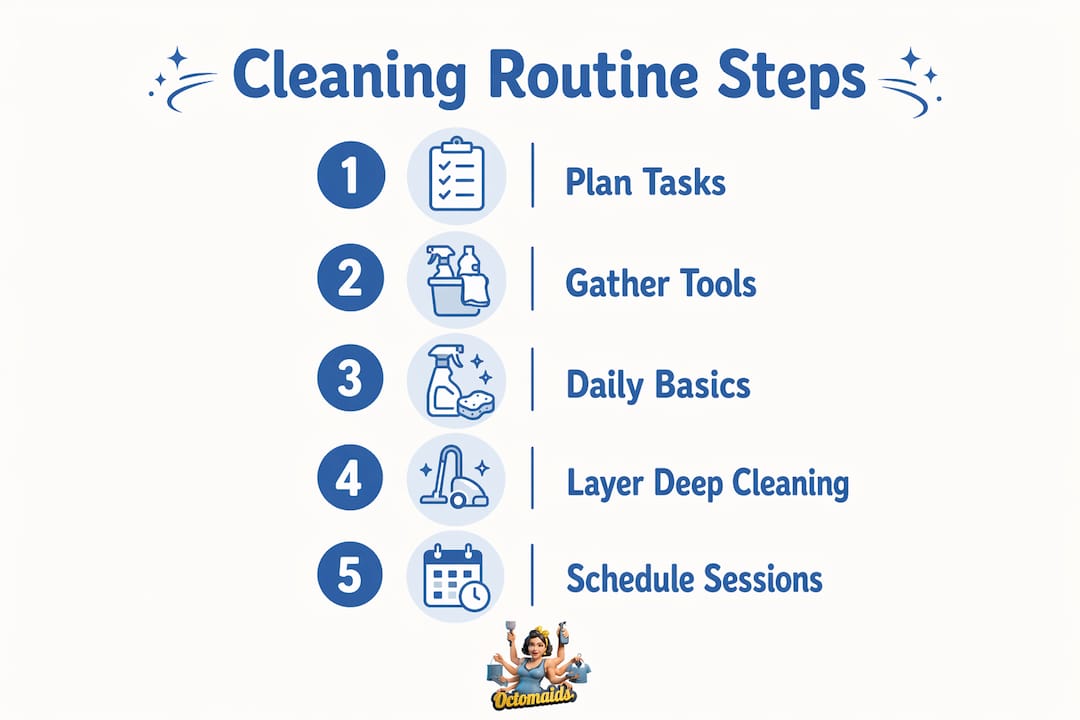 Cleaning Routine Steps

1 Plan Tasks

2 Gather Tools

3 Daily Basics

4 Layer Deep Cleaning

5 Schedule Sessions

Octomaids